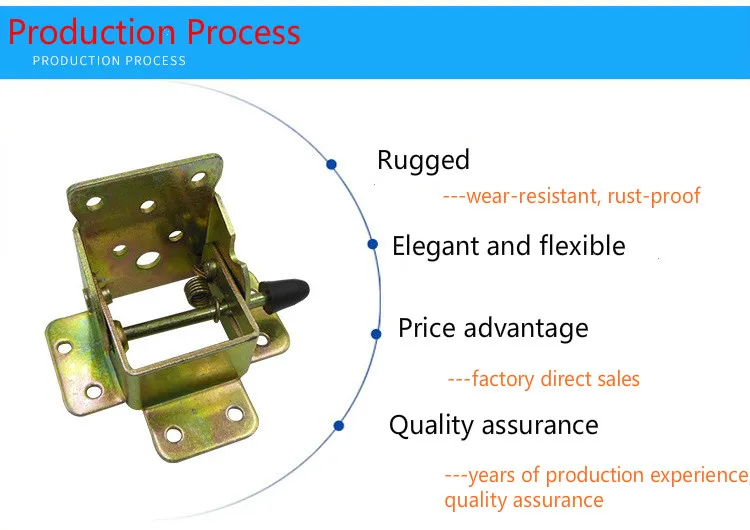 Production Process
PRODUCTION PROCESS

Rugged

---wear-resistant, rust-proof

Elegant and flexible

Price advantage

---factory direct sales

Quality assurance

---years of production experience, quality assurance